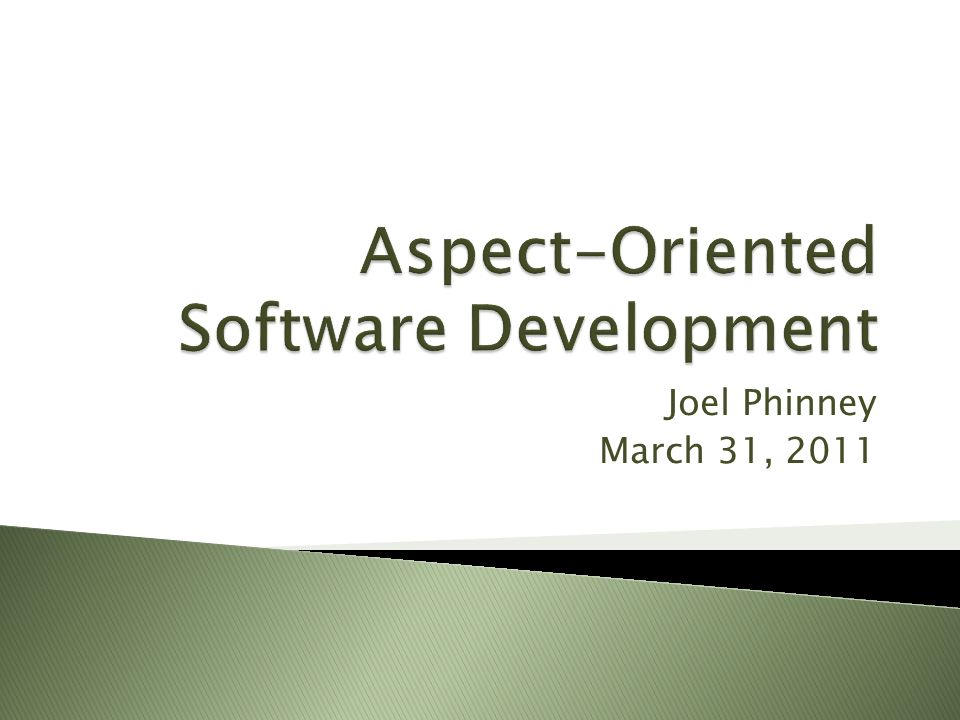 Aspect-Oriented Software Development

Joel Phinney
March 31, 2011